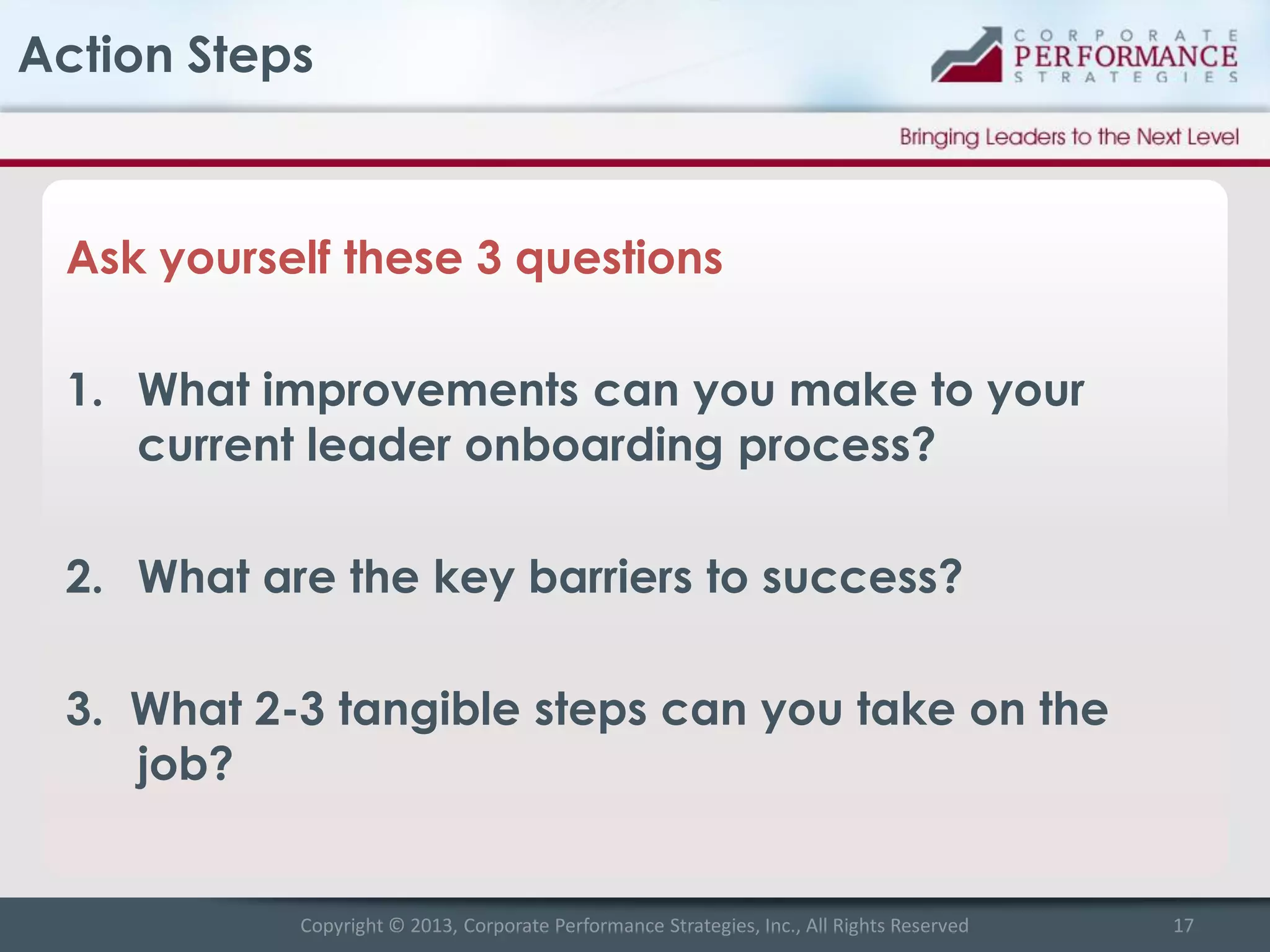 Action Steps

CORPORATE PERFORMANCE STRATEGIES

Bringing Leaders to the Next Level

Ask yourself these 3 questions

1. What improvements can you make to your current leader onboarding process?

2. What are the key barriers to success?

3. What 2-3 tangible steps can you take on the job?

Copyright © 2013, Corporate Performance Strategies, Inc., All Rights Reserved

17